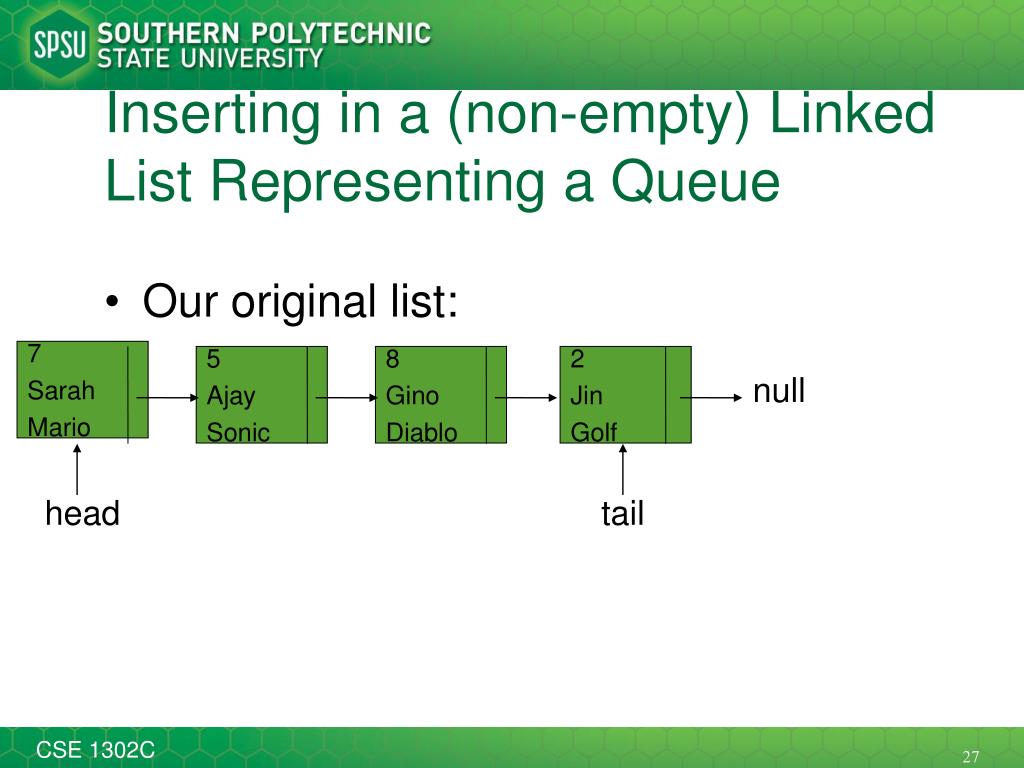 SPSU SOUTHERN POLYTECHNIC STATE UNIVERSITY

Inserting in a (non-empty) Linked List Representing a Queue

• Our original list:

7
Sarah
Mario

5
Ajay
Sonic

8
Gino
Diablo

2
Jin
Golf

null

head

tail

CSE 1302C

27